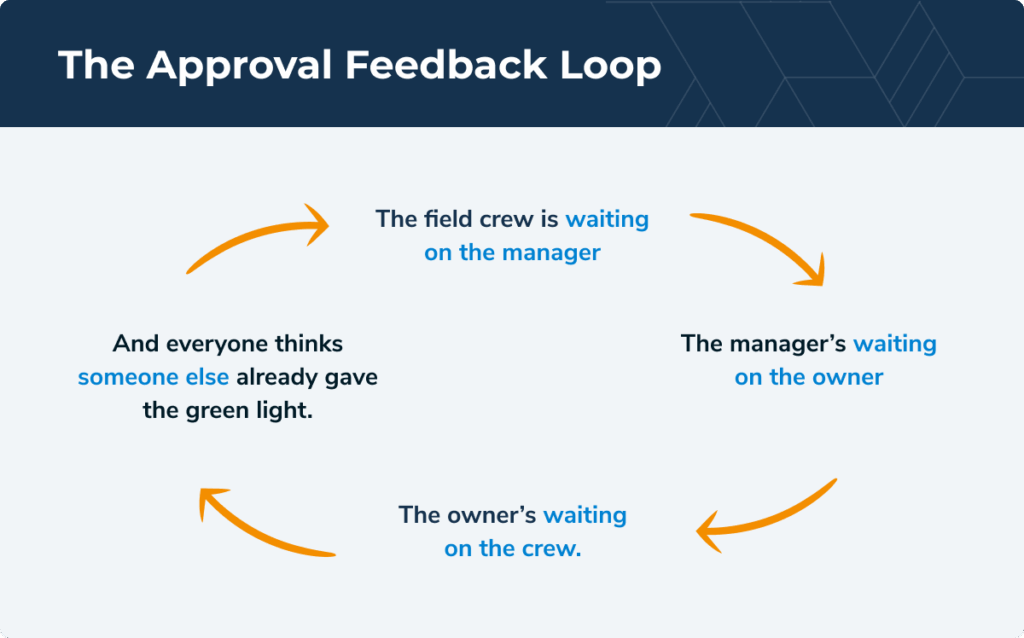 The Approval Feedback Loop

The field crew is waiting on the manager

The manager's waiting on the owner

The owner's waiting on the crew.

And everyone thinks someone else already gave the green light.